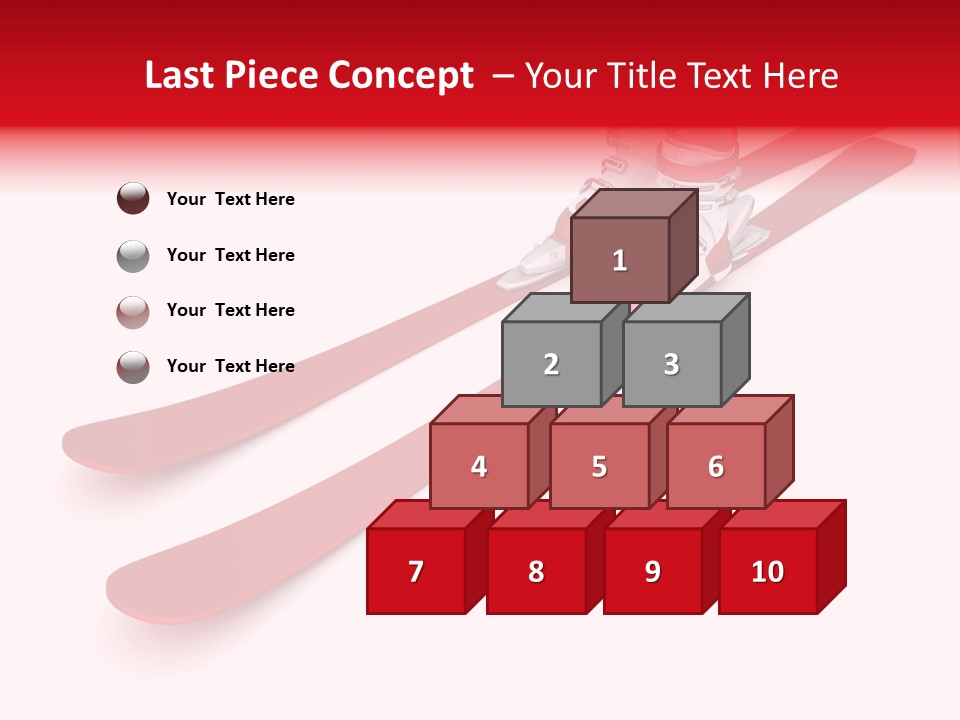 Last Piece Concept – Your Title Text Here

Your Text Here

Your Text Here

Your Text Here

Your Text Here

1

2

3

4

5

6

7

8

9

10